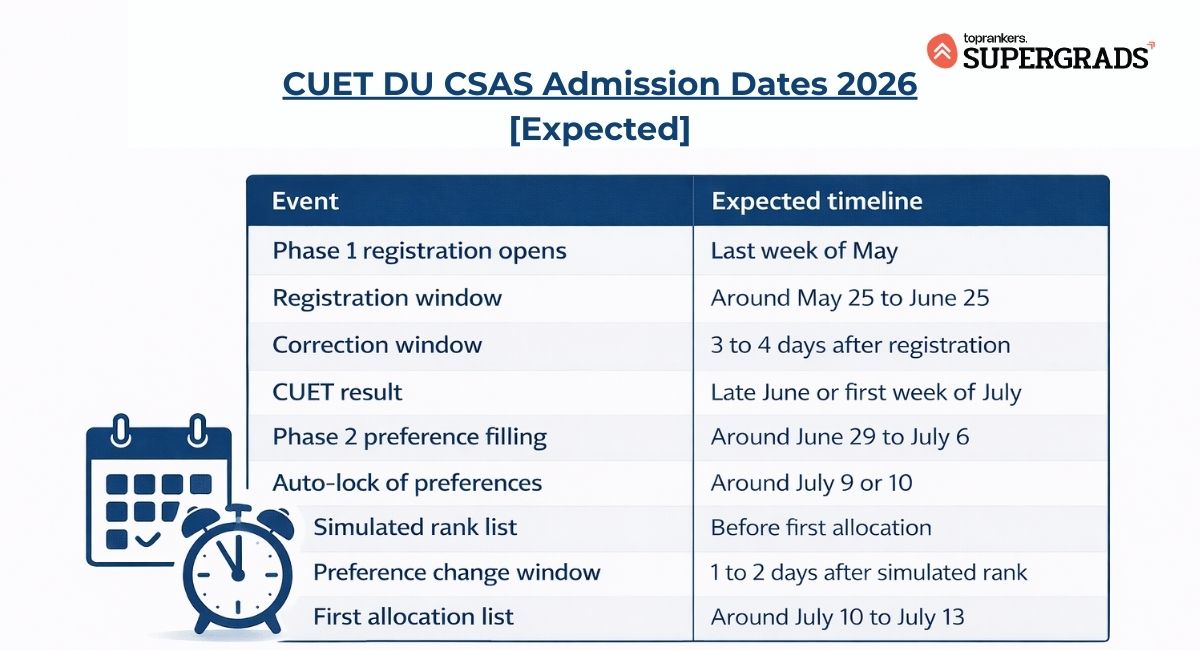 toprankers.
SUPERGRADS

CUET DU CSAS Admission Dates 2026 [Expected]

| Event | Expected timeline |
|---|---|
| Phase 1 registration opens | Last week of May |
| Registration window | Around May 25 to June 25 |
| Correction window | 3 to 4 days after registration |
| CUET result | Late June or first week of July |
| Phase 2 preference filling | Around June 29 to July 6 |
| Auto-lock of preferences | Around July 9 or 10 |
| Simulated rank list | Before first allocation |
| Preference change window | 1 to 2 days after simulated rank |
| First allocation list | Around July 10 to July 13 |